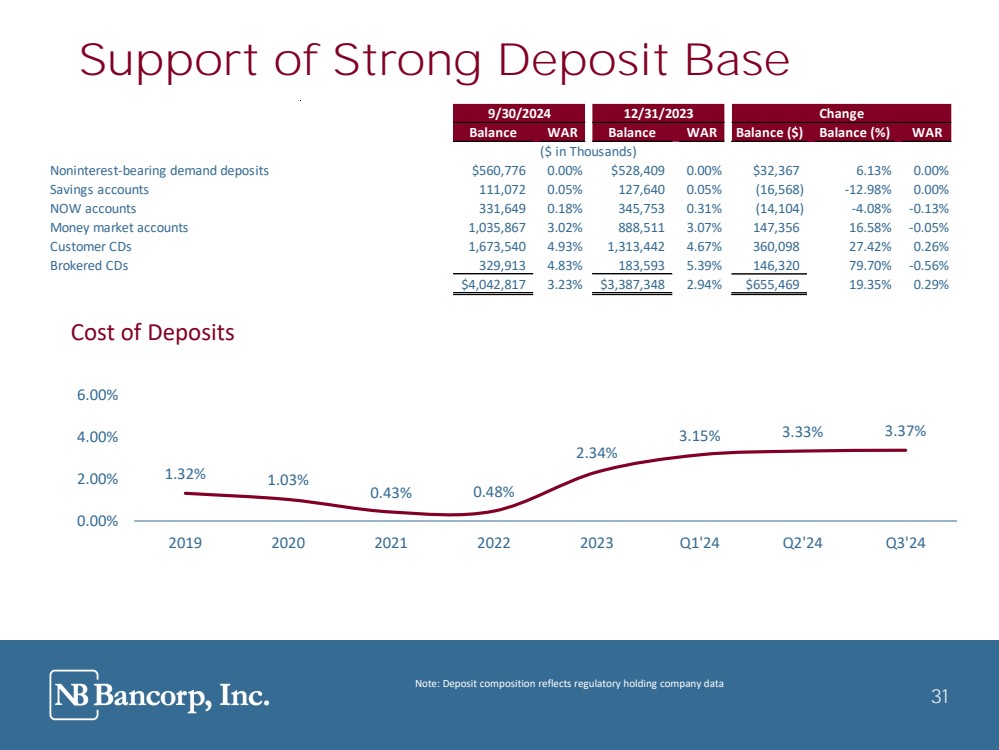 Support of Strong Deposit Base

| | 9/30/2024 | | 12/31/2023 | | Change | | |
|---|---|---|---|---|---|---|---|
| | Balance | WAR | Balance | WAR | Balance ($) | Balance (%) | WAR |
| | ($ in Thousands) | | | | | | |
| Noninterest-bearing demand deposits | $560,776 | 0.00% | $528,409 | 0.00% | $32,367 | 6.13% | 0.00% |
| Savings accounts | 111,072 | 0.05% | 127,640 | 0.05% | (16,568) | -12.98% | 0.00% |
| NOW accounts | 331,649 | 0.18% | 345,753 | 0.31% | (14,104) | -4.08% | -0.13% |
| Money market accounts | 1,035,867 | 3.02% | 888,511 | 3.07% | 147,356 | 16.58% | -0.05% |
| Customer CDs | 1,673,540 | 4.93% | 1,313,442 | 4.67% | 360,098 | 27.42% | 0.26% |
| Brokered CDs | 329,913 | 4.83% | 183,593 | 5.39% | 146,320 | 79.70% | -0.56% |
| | $4,042,817 | 3.23% | $3,387,348 | 2.94% | $655,469 | 19.35% | 0.29% |

Cost of Deposits

6.00%
4.00%
2.00%
0.00%

1.32% 1.03% 0.43% 0.48% 2.34% 3.15% 3.33% 3.37%

2019 2020 2021 2022 2023 Q1'24 Q2'24 Q3'24

NB Bancorp, Inc.

Note: Deposit composition reflects regulatory holding company data

31